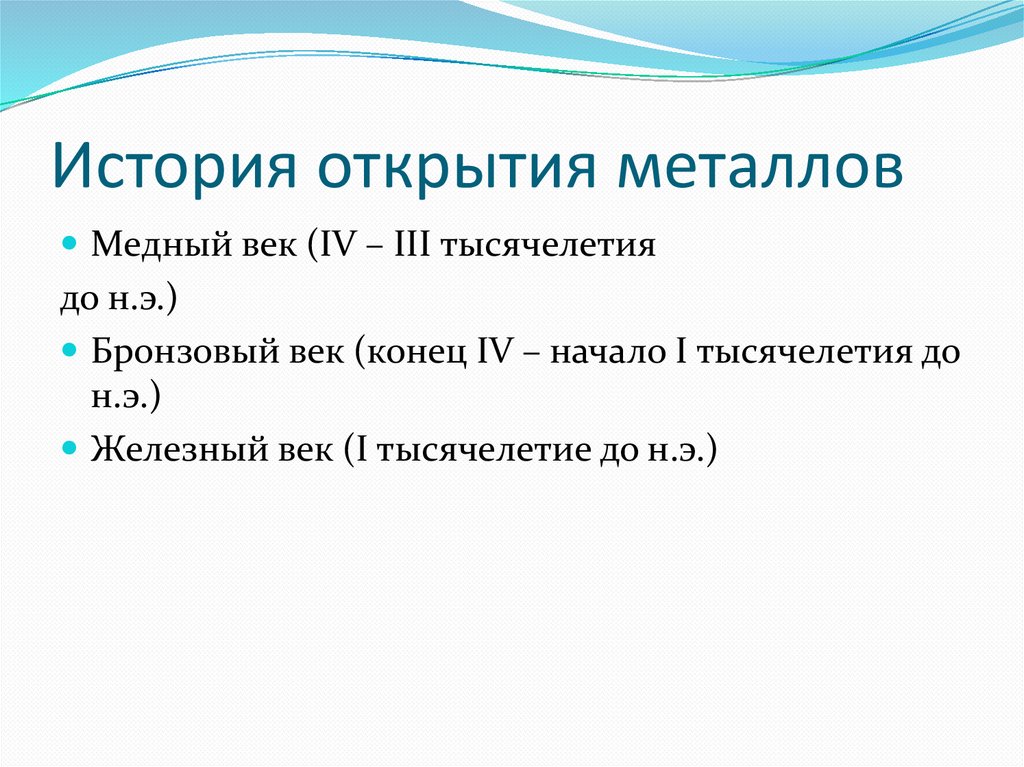 История открытия металлов

Медный век (IV – III тысячелетия

до н.э.)

Бронзовый век (конец IV – начало I тысячелетия до н.э.)

Железный век (I тысячелетие до н.э.)